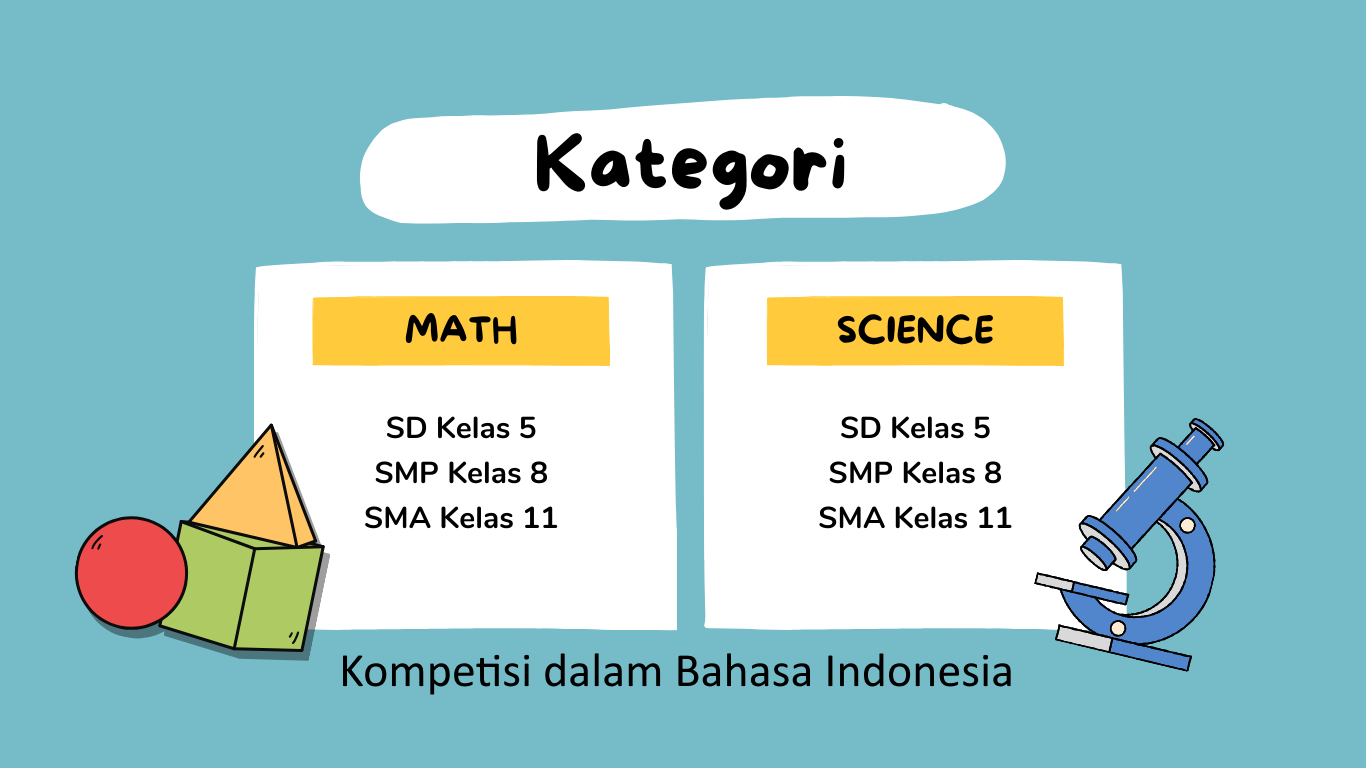 Kategori

MATH

SD Kelas 5
SMP Kelas 8
SMA Kelas 11

SCIENCE

SD Kelas 5
SMP Kelas 8
SMA Kelas 11

Kompetisi dalam Bahasa Indonesia